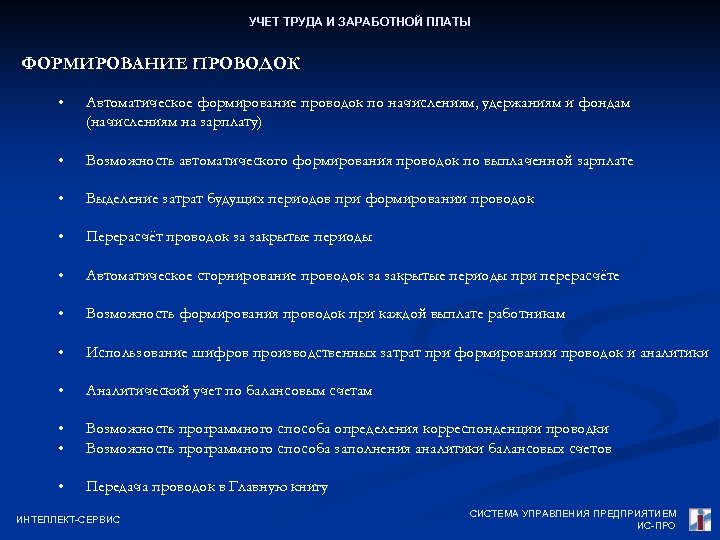 УЧЕТ ТРУДА И ЗАРАБОТНОЙ ПЛАТЫ

ФОРМИРОВАНИЕ ПРОВОДОК

• Автоматическое формирование проводок по начислениям, удержаниям и фондам (начислениям на зарплату)

• Возможность автоматического формирования проводок по выплаченной зарплате

• Выделение затрат будущих периодов при формировании проводок

• Перерасчёт проводок за закрытые периоды

• Автоматическое сторнирование проводок за закрытые периоды при перерасчёте

• Возможность формирования проводок при каждой выплате работникам

• Использование шифров производственных затрат при формировании проводок и аналитики

• Аналитический учет по балансовым счетам

• Возможность программного способа определения корреспонденции проводки
• Возможность программного способа заполнения аналитики балансовых счетов

• Передача проводок в Главную книгу

ИНТЕЛЛЕКТ-СЕРВИС

СИСТЕМА УПРАВЛЕНИЯ ПРЕДПРИЯТИЕМ
ИС-ПРО